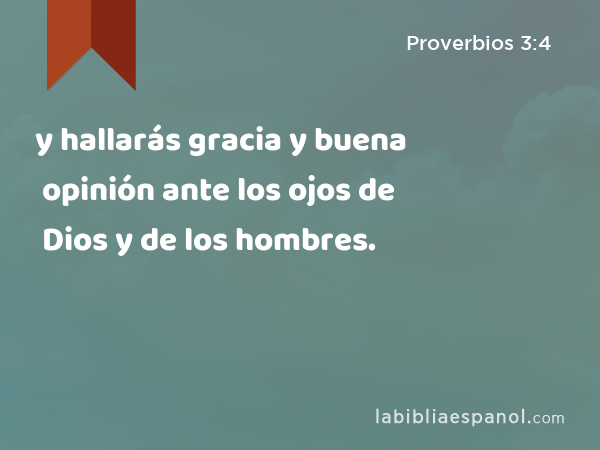 Proverbios 3:4

y hallarás gracia y buena opinión ante los ojos de Dios y de los hombres.

labibliaespanol.com